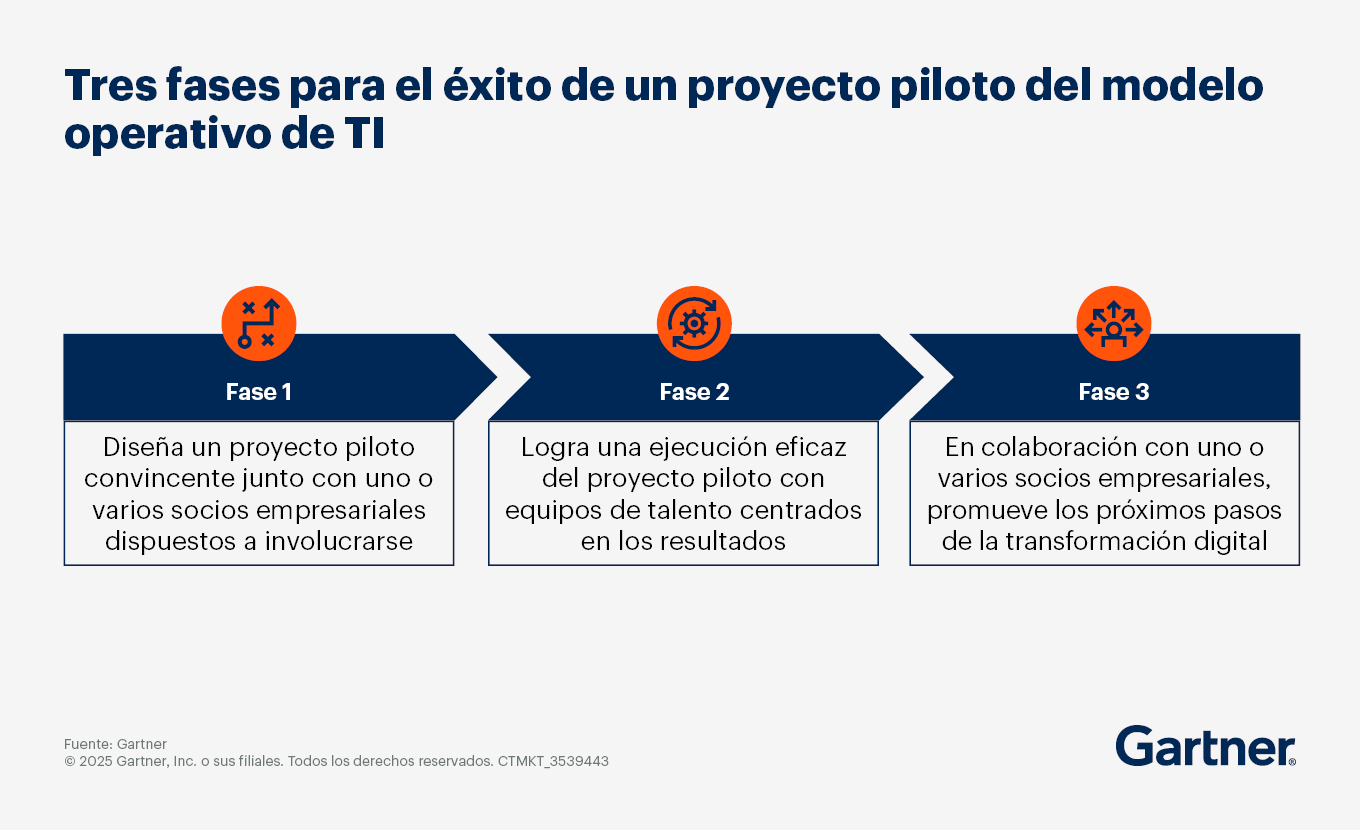 Tres fases para el éxito de un proyecto piloto del modelo operativo de TI

Fase 1

Diseña un proyecto piloto convincente junto con uno o varios socios empresariales dispuestos a involucrarse

Fase 2

Logra una ejecución eficaz del proyecto piloto con equipos de talento centrados en los resultados

Fase 3

En colaboración con uno o varios socios empresariales, promueve los próximos pasos de la transformación digital

Fuente: Gartner
© 2025 Gartner, Inc. o sus filiales. Todos los derechos reservados. CTMKT_3539443

Gartner®